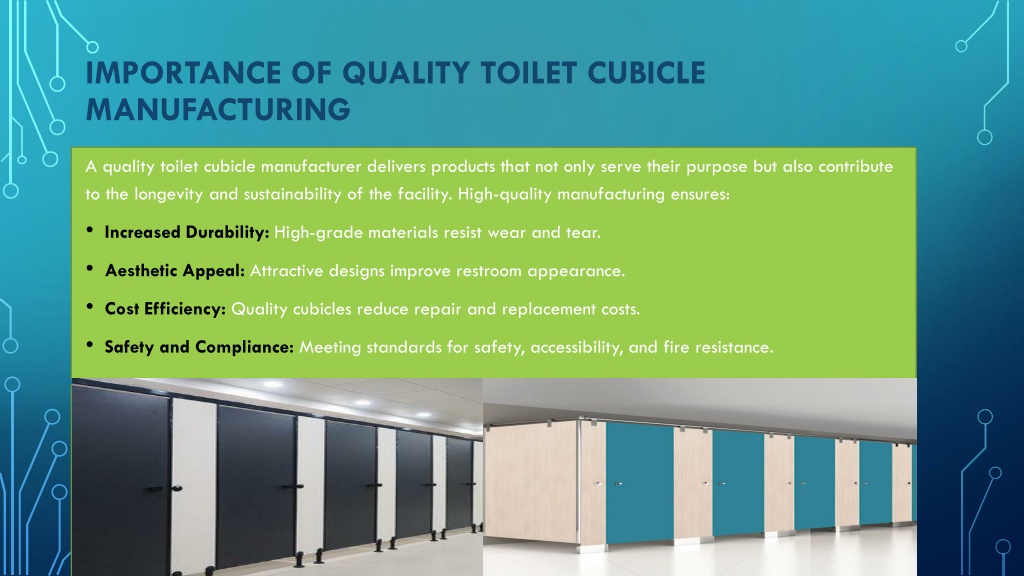 IMPORTANCE OF QUALITY TOILET CUBICLE MANUFACTURING

A quality toilet cubicle manufacturer delivers products that not only serve their purpose but also contribute to the longevity and sustainability of the facility. High-quality manufacturing ensures:

• Increased Durability: High-grade materials resist wear and tear.

• Aesthetic Appeal: Attractive designs improve restroom appearance.

• Cost Efficiency: Quality cubicles reduce repair and replacement costs.

• Safety and Compliance: Meeting standards for safety, accessibility, and fire resistance.